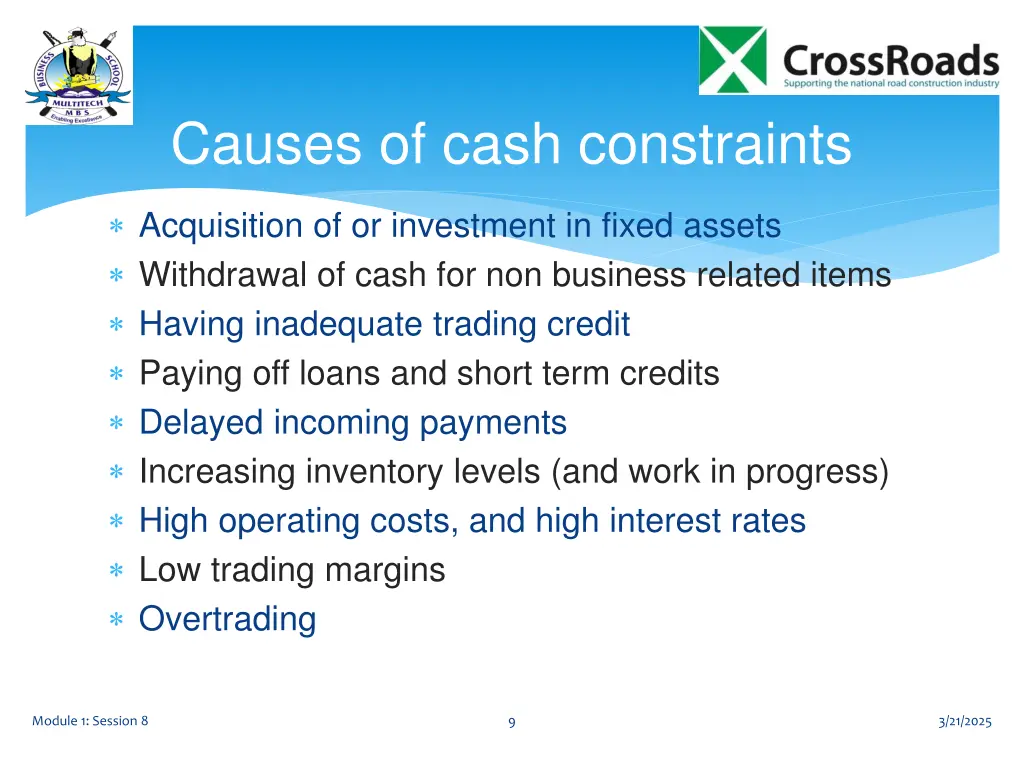 BUSINESS SCHOOL
MULTITECH
M B S
Enabling Excellence

CrossRoads
Supporting the national road construction industry

Causes of cash constraints

∗ Acquisition of or investment in fixed assets
∗ Withdrawal of cash for non business related items
∗ Having inadequate trading credit
∗ Paying off loans and short term credits
∗ Delayed incoming payments
∗ Increasing inventory levels (and work in progress)
∗ High operating costs, and high interest rates
∗ Low trading margins
∗ Overtrading

Module 1: Session 8

9

3/21/2025